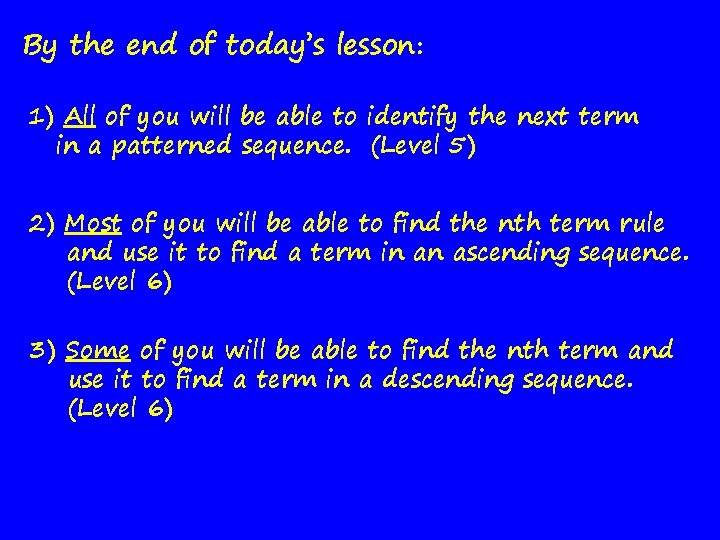 By the end of today's lesson:

1) All of you will be able to identify the next term in a patterned sequence. (Level 5)

2) Most of you will be able to find the nth term rule and use it to find a term in an ascending sequence. (Level 6)

3) Some of you will be able to find the nth term and use it to find a term in a descending sequence. (Level 6)